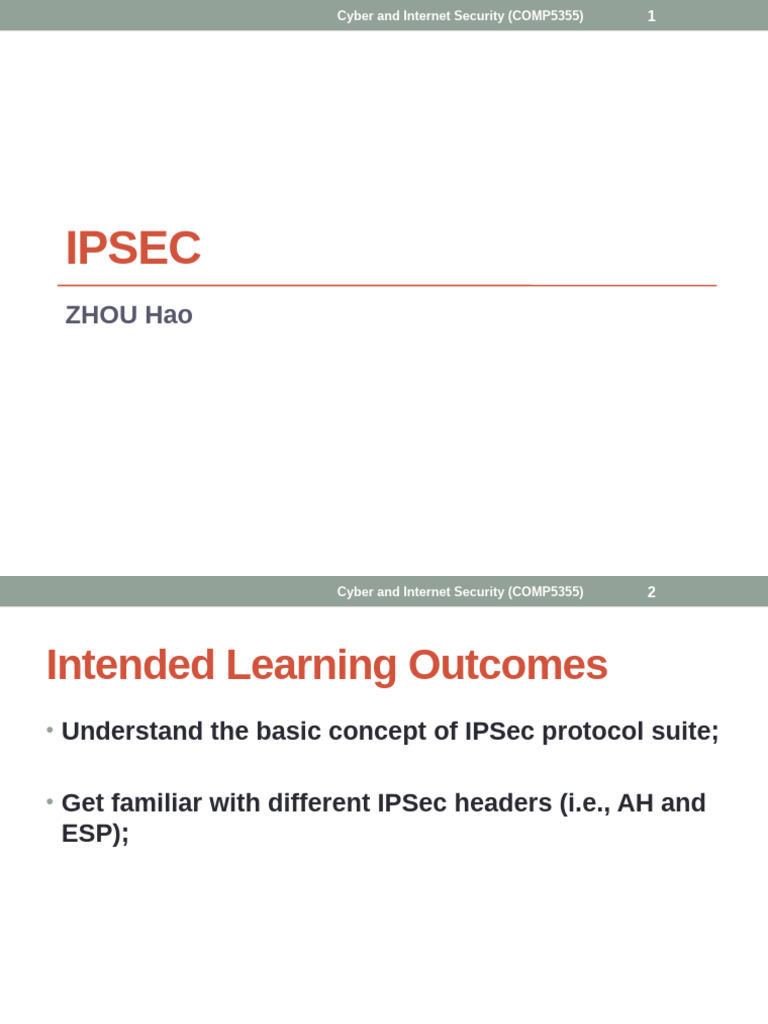 Cyber and Internet Security (COMP5355) 1

IPSEC

ZHOU Hao

Cyber and Internet Security (COMP5355) 2

Intended Learning Outcomes

• Understand the basic concept of IPSec protocol suite;

• Get familiar with different IPSec headers (i.e., AH and ESP);